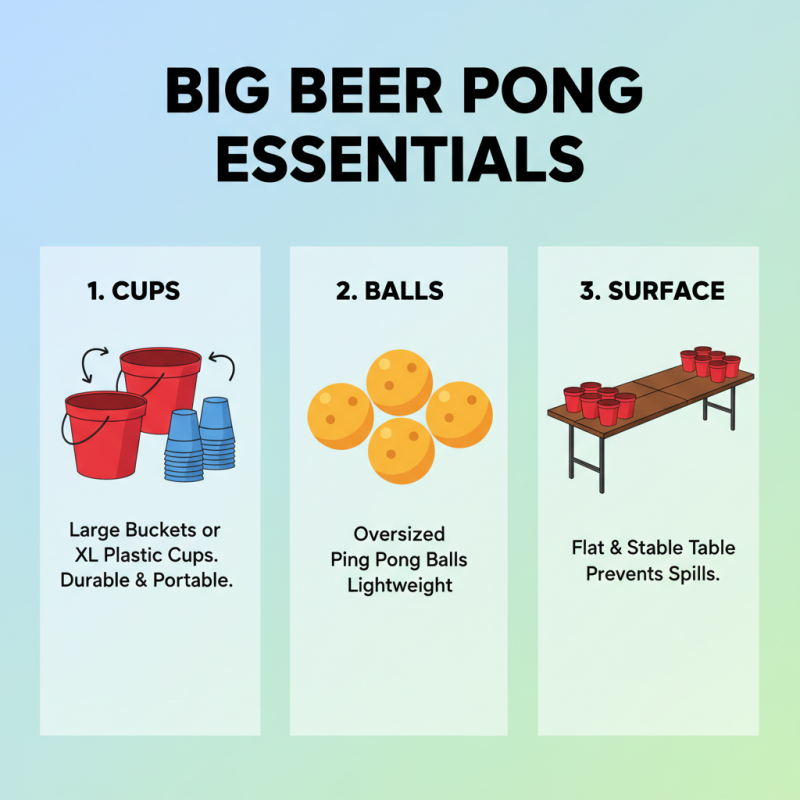 BIG BEER PONG ESSENTIALS

1. CUPS

Large Buckets or XL Plastic Cups. Durable & Portable.

2. BALLS

Oversized Ping Pong Balls Lightweight

3. SURFACE

Flat & Stable Table Prevents Spills.